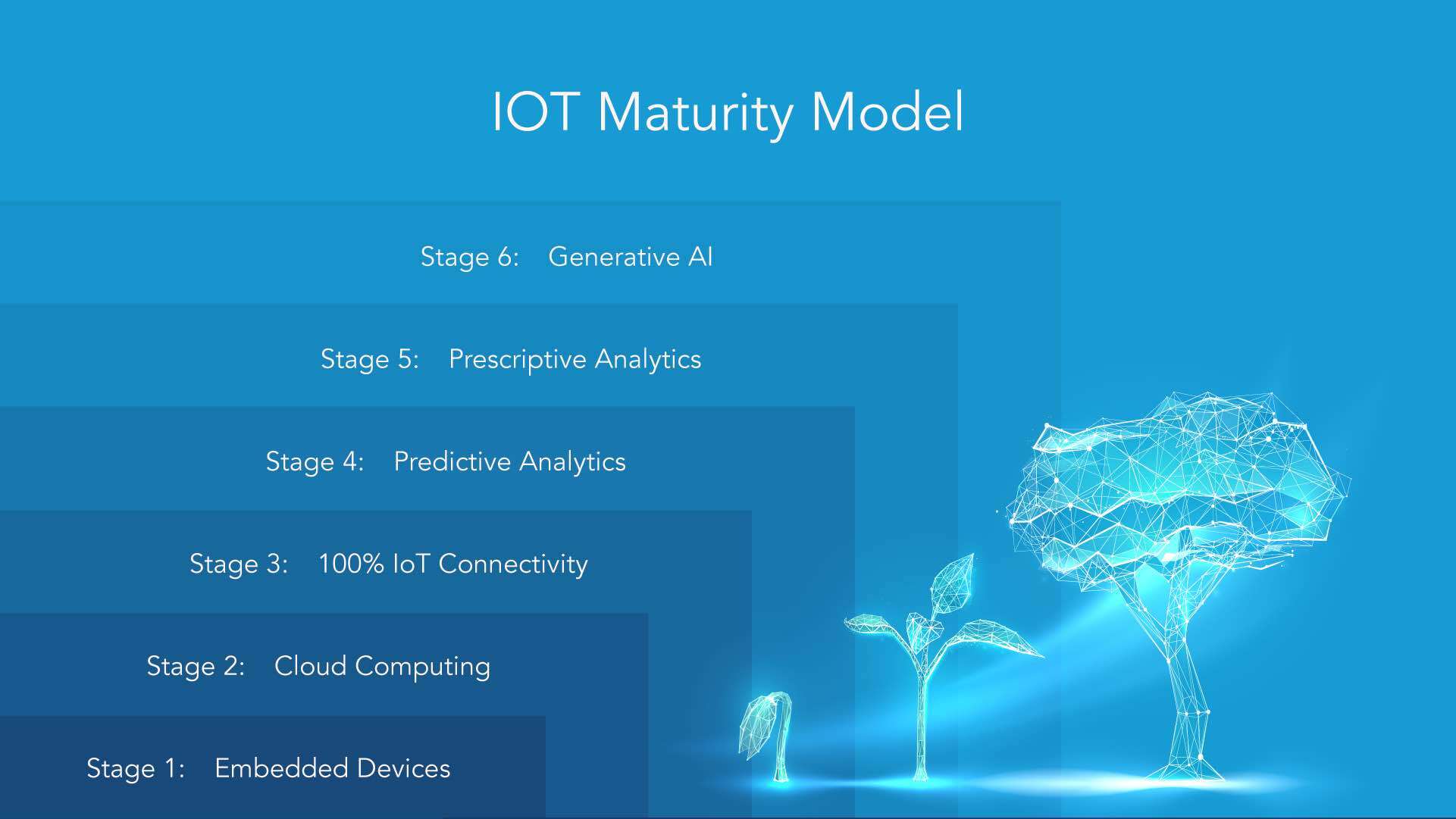 IOT Maturity Model

Stage 6: Generative AI

Stage 5: Prescriptive Analytics

Stage 4: Predictive Analytics

Stage 3: 100% IoT Connectivity

Stage 2: Cloud Computing

Stage 1: Embedded Devices